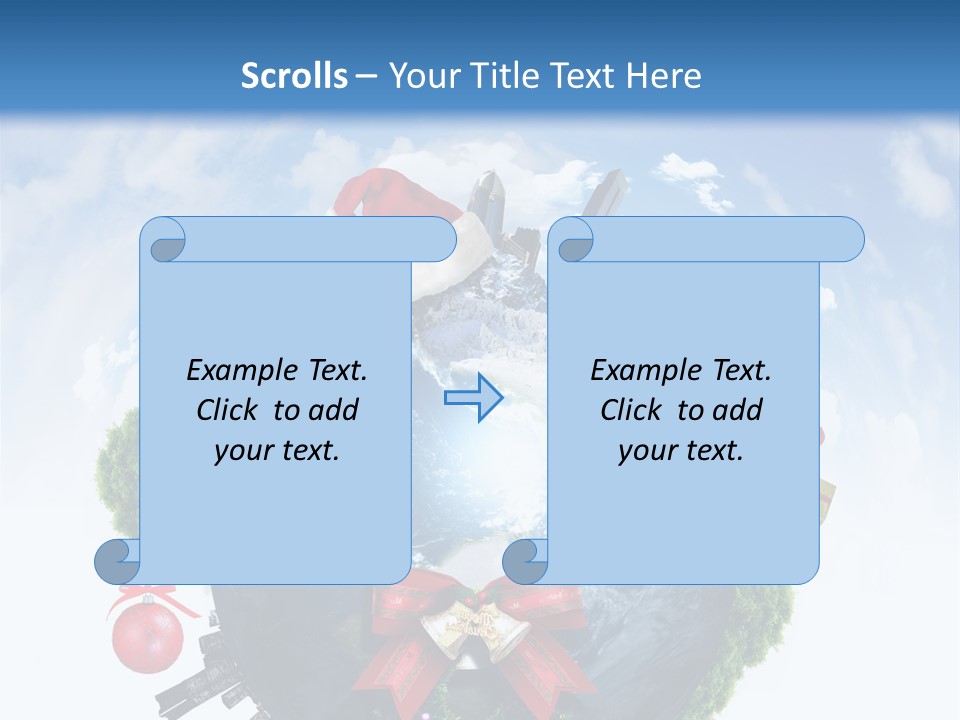 Scrolls – Your Title Text Here

Example Text. Click to add your text.

Example Text. Click to add your text.